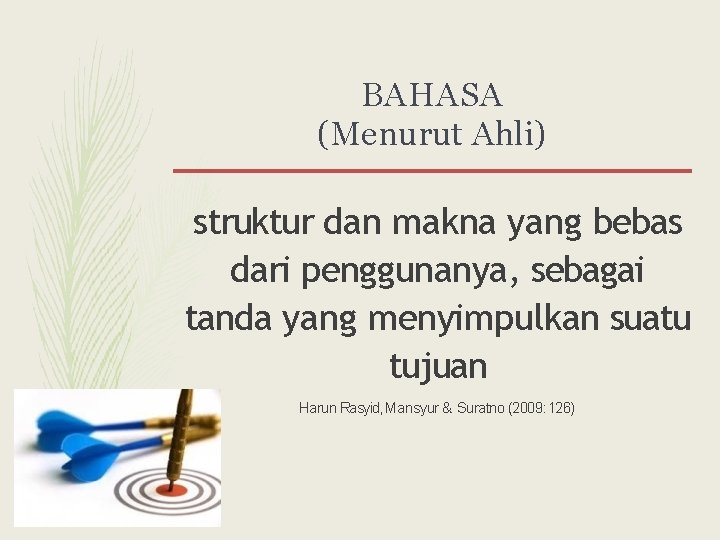 BAHASA
(Menurut Ahli)

struktur dan makna yang bebas dari penggunanya, sebagai tanda yang menyimpulkan suatu tujuan

Harun Rasyid, Mansyur & Suratno (2009: 126)